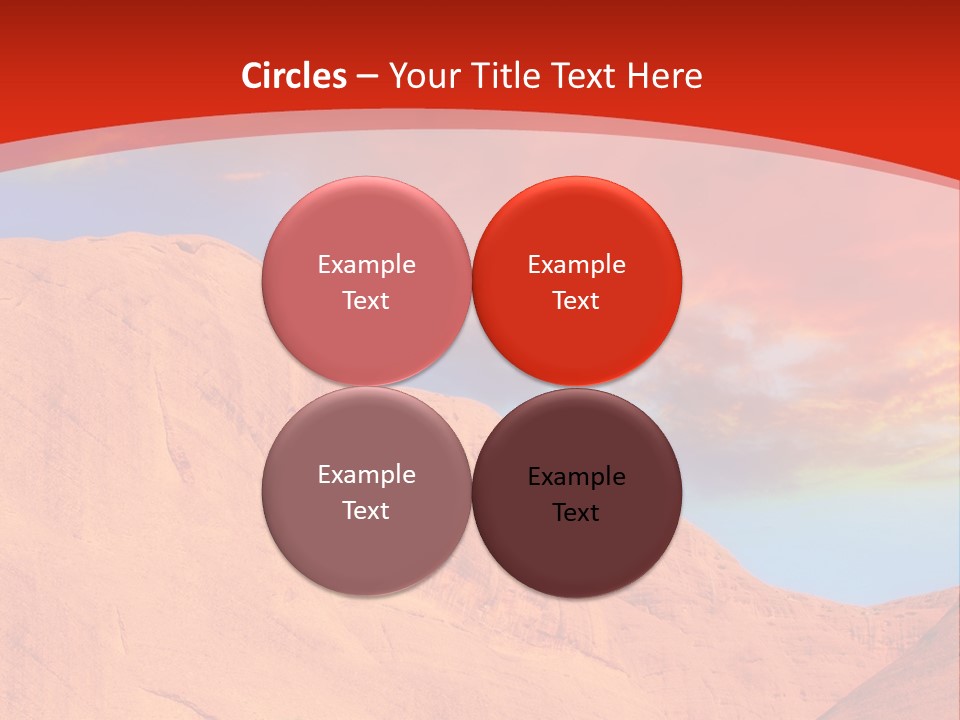 Circles – Your Title Text Here

Example Text

Example Text

Example Text

Example Text